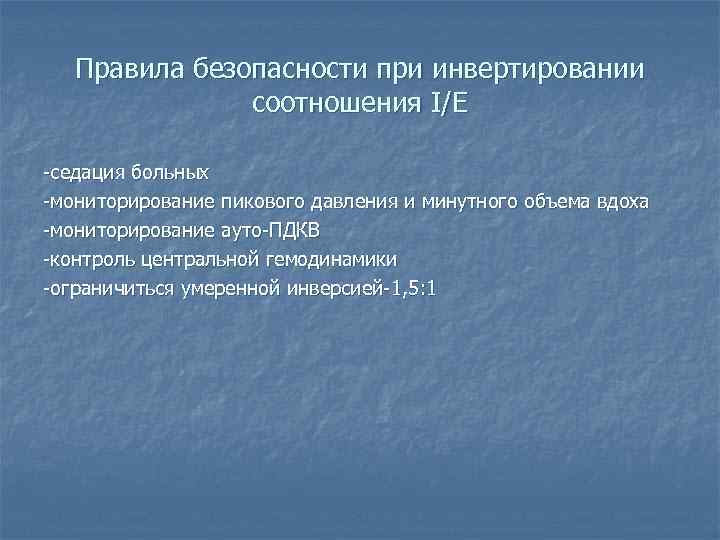 Правила безопасности при инвертировании соотношения I/E

-седация больных
-мониторирование пикового давления и минутного объема вдоха
-мониторирование ауто-ПДКВ
-контроль центральной гемодинамики
-ограничиться умеренной инверсией-1,5:1